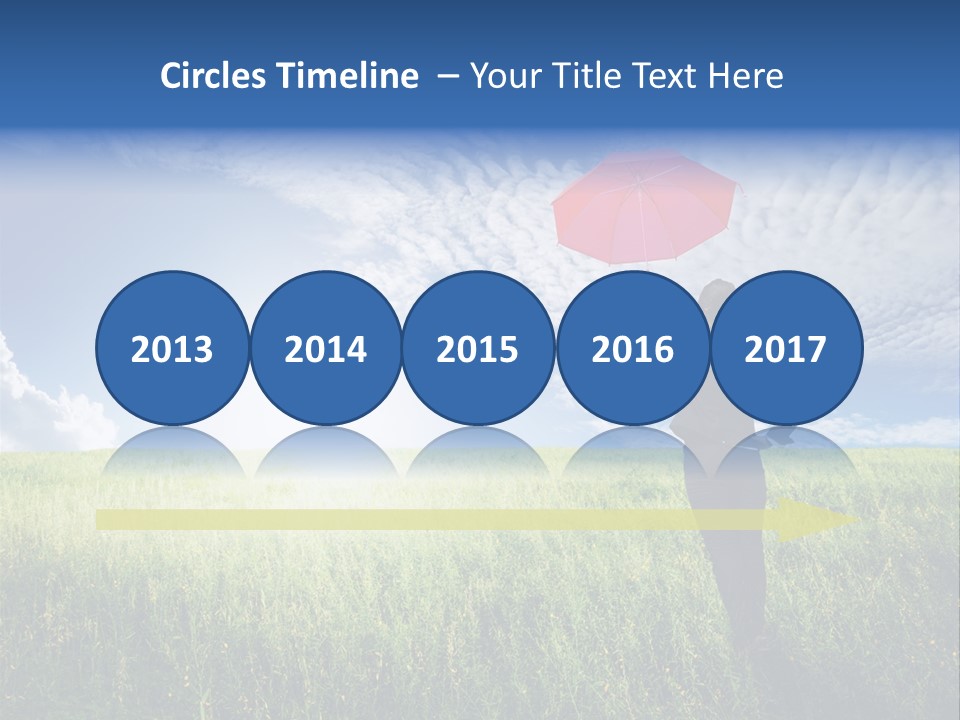 Circles Timeline – Your Title Text Here

2013 2014 2015 2016 2017